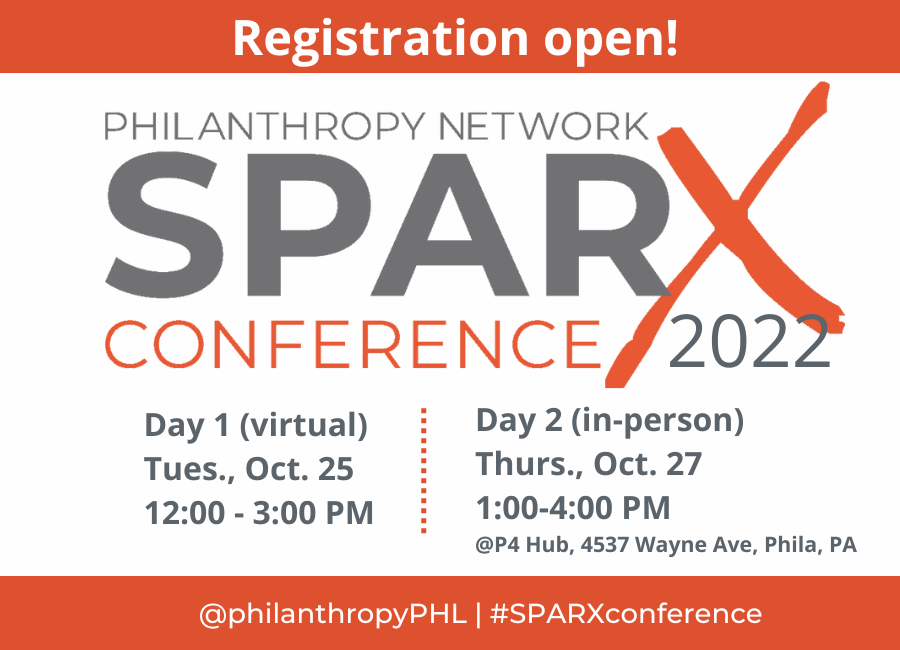 Registration open!

PHILANTHROPY NETWORK
SPARX
CONFERENCE 2022

Day 1 (virtual)
Tues., Oct. 25
12:00 - 3:00 PM

Day 2 (in-person)
Thurs., Oct. 27
1:00-4:00 PM
@P4 Hub, 4537 Wayne Ave, Phila, PA

@philanthropyPHL | #SPARXconference